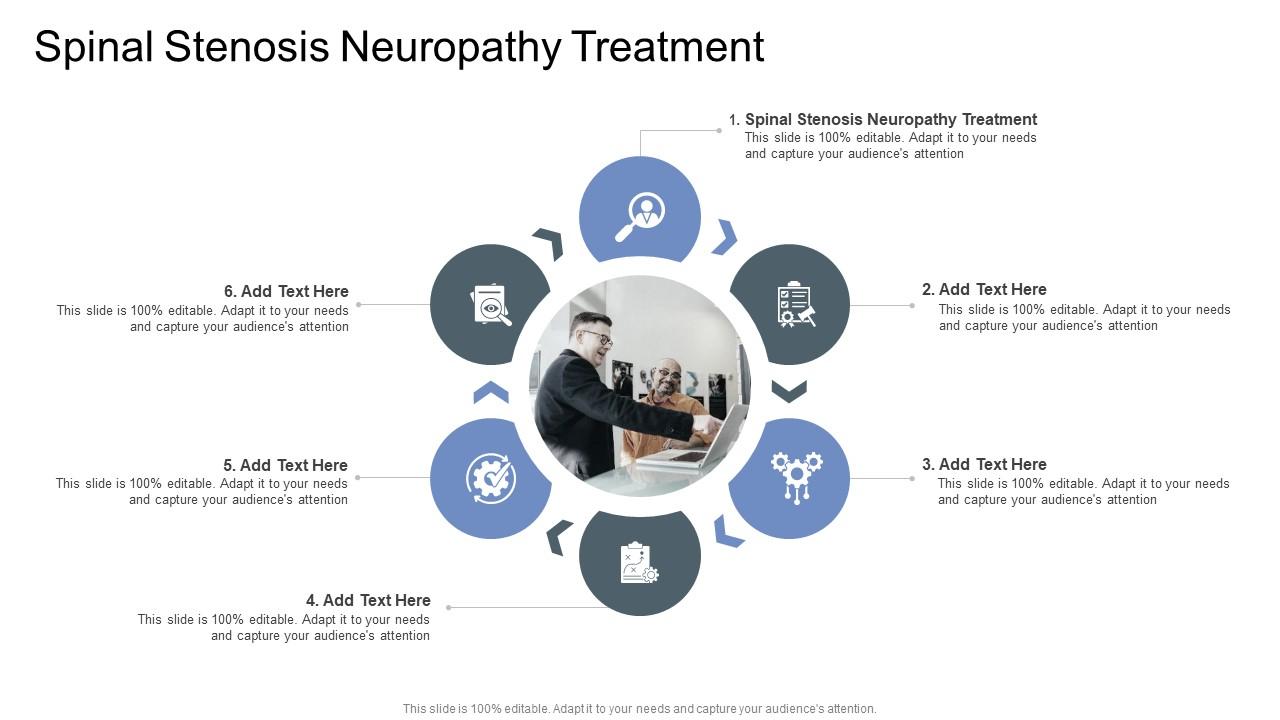 Spinal Stenosis Neuropathy Treatment

1. Spinal Stenosis Neuropathy Treatment
This slide is 100% editable. Adapt it to your needs and capture your audience's attention

2. Add Text Here
This slide is 100% editable. Adapt it to your needs and capture your audience's attention

3. Add Text Here
This slide is 100% editable. Adapt it to your needs and capture your audience's attention

4. Add Text Here
This slide is 100% editable. Adapt it to your needs and capture your audience's attention

5. Add Text Here
This slide is 100% editable. Adapt it to your needs and capture your audience's attention

6. Add Text Here
This slide is 100% editable. Adapt it to your needs and capture your audience's attention

This slide is 100% editable. Adapt it to your needs and capture your audience's attention.